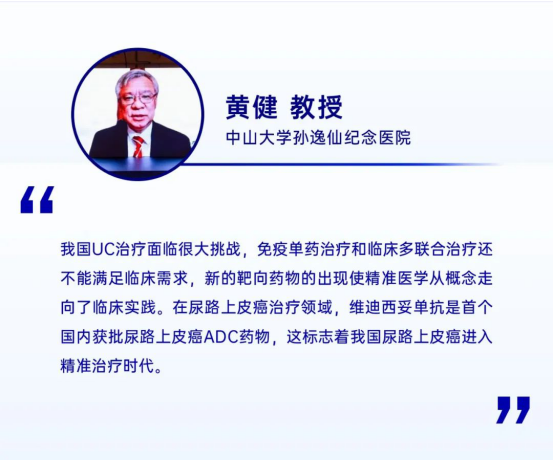 黄健 教授
中山大学孙逸仙纪念医院

“

我国UC治疗面临很大挑战，免疫单药治疗和临床多联合治疗还不能满足临床需求，新的靶向药物的出现使精准医学从概念走向了临床实践。在尿路上皮癌治疗领域，维迪西妥单抗是首个国内获批尿路上皮癌ADC药物，这标志着我国尿路上皮癌进入精准治疗时代。

”